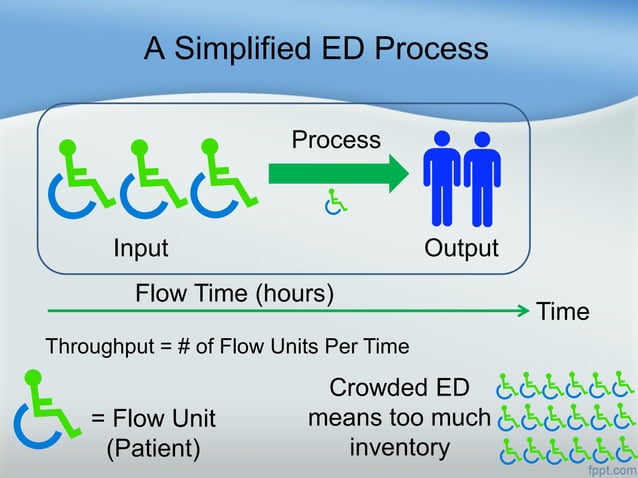 A Simplified ED Process

Process

Input

Output

Flow Time (hours)

Time

Throughput = # of Flow Units Per Time

= Flow Unit (Patient)

Crowded ED means too much inventory

fppt.com